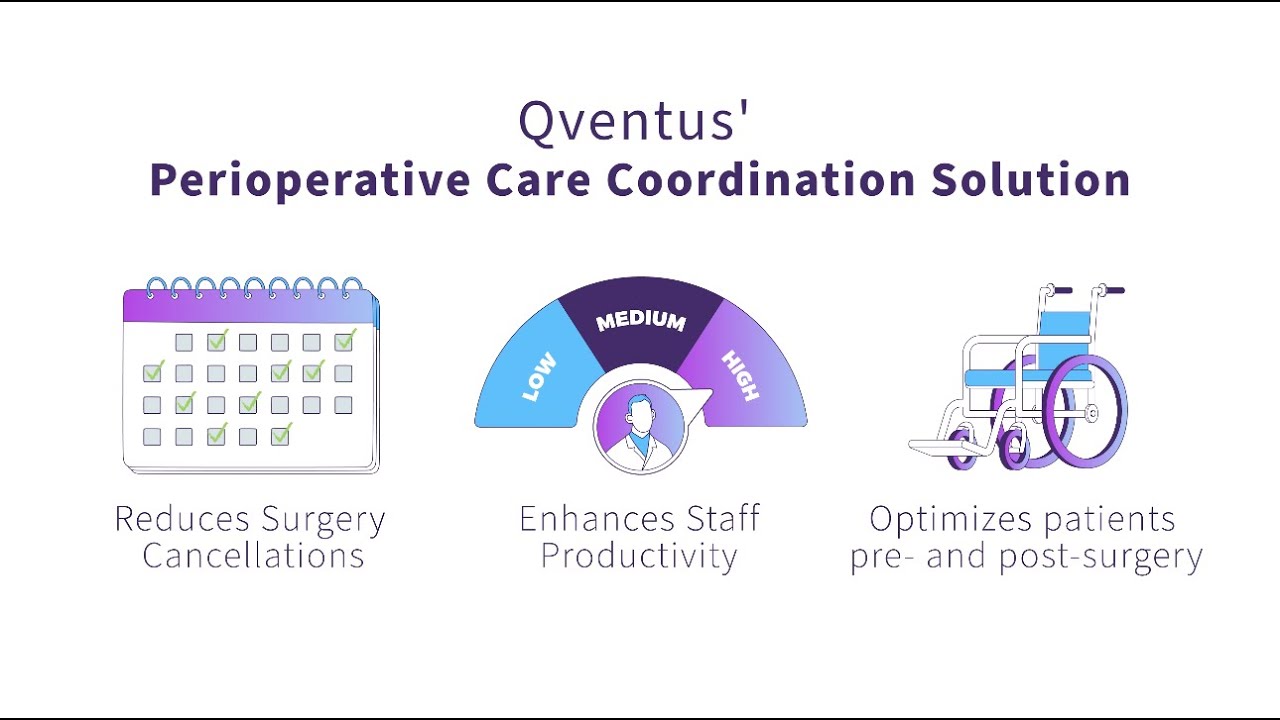 Qventus'
Perioperative Care Coordination Solution

LOW
MEDIUM
HIGH

Reduces Surgery Cancellations

Enhances Staff Productivity

Optimizes patients pre- and post-surgery